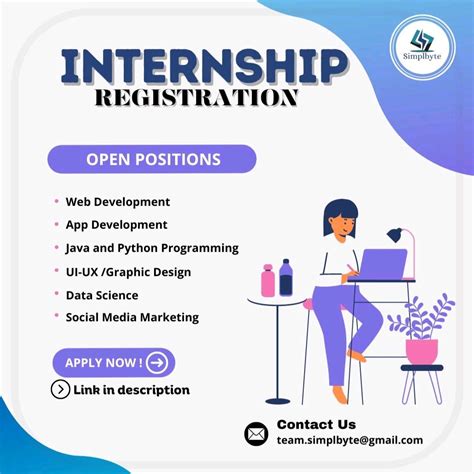 Simplbyte

INTERNSHIP
REGISTRATION

OPEN POSITIONS

• Web Development
• App Development
• Java and Python Programming
• UI-UX /Graphic Design
• Data Science
• Social Media Marketing

APPLY NOW !

Link in description

Contact Us
team.simplbyte@gmail.com